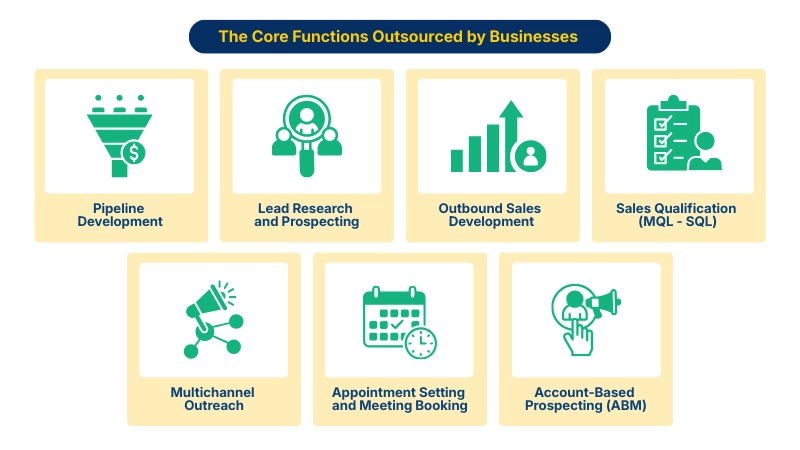 The Core Functions Outsourced by Businesses

Pipeline Development

Lead Research and Prospecting

Outbound Sales Development

Sales Qualification (MQL - SQL)

Multichannel Outreach

Appointment Setting and Meeting Booking

Account-Based Prospecting (ABM)